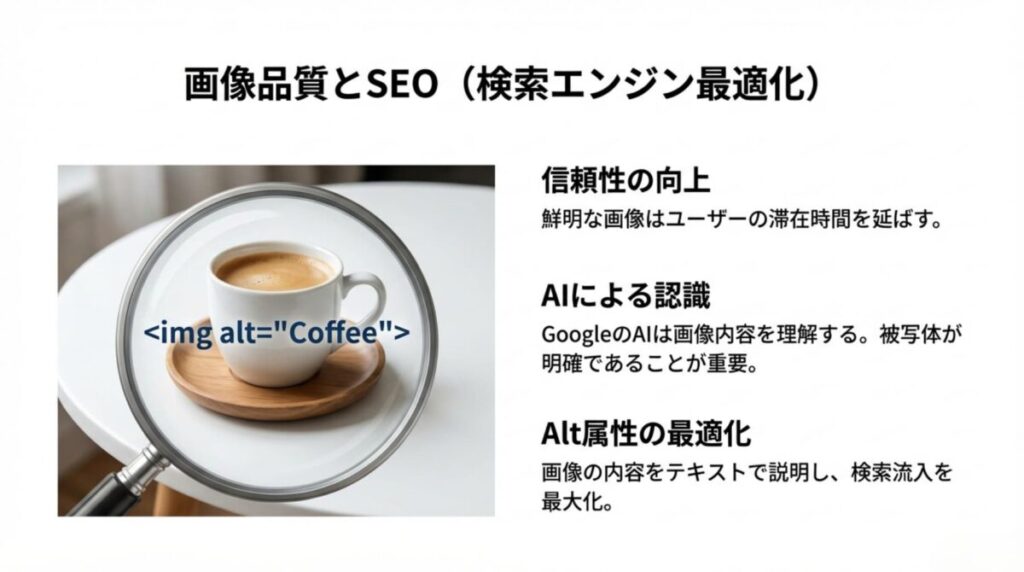 画像品質とSEO（検索エンジン最適化）

<img alt="Coffee">

信頼性の向上

鮮明な画像はユーザーの滞在時間を延ばす。

AIによる認識

GoogleのAIは画像内容を理解する。被写体が明確であることが重要。

Alt属性の最適化

画像の内容をテキストで説明し、検索流入を最大化。